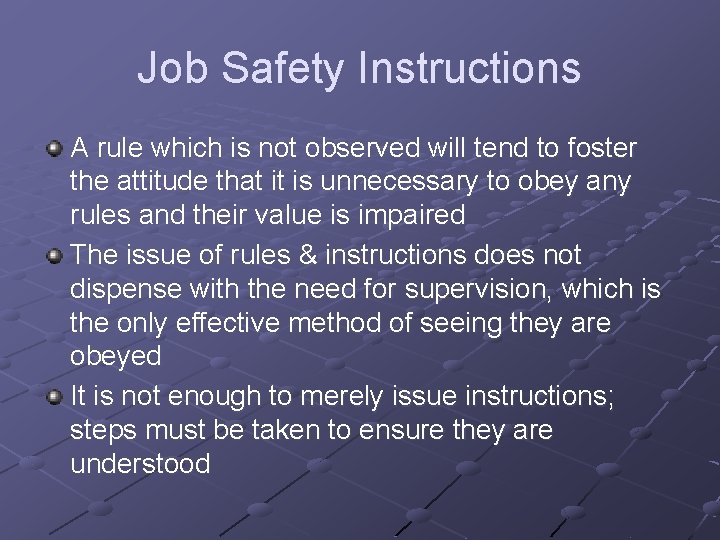 Job Safety Instructions

A rule which is not observed will tend to foster the attitude that it is unnecessary to obey any rules and their value is impaired

The issue of rules & instructions does not dispense with the need for supervision, which is the only effective method of seeing they are obeyed

It is not enough to merely issue instructions; steps must be taken to ensure they are understood